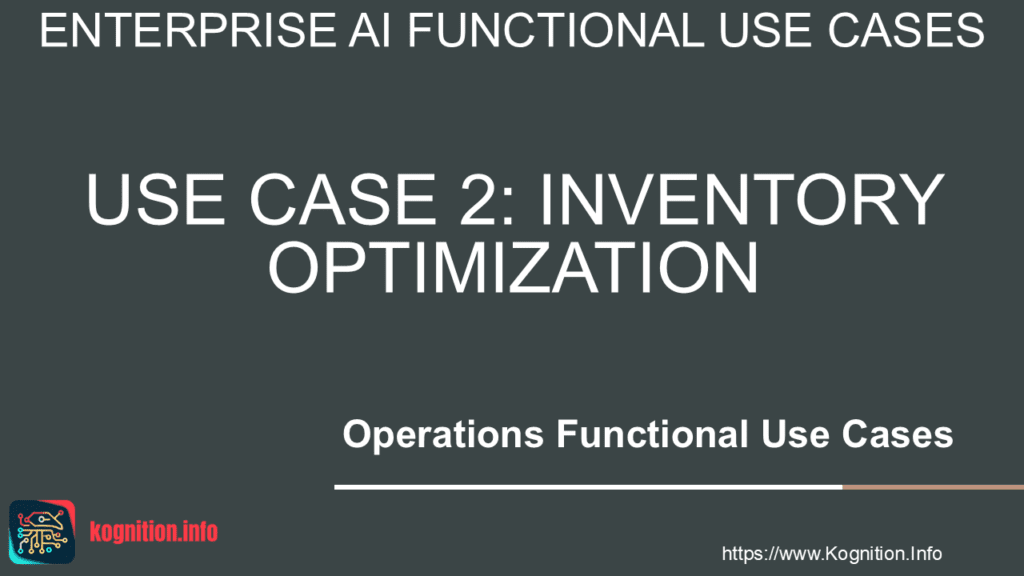 ENTERPRISE AI FUNCTIONAL USE CASES

USE CASE 2: INVENTORY OPTIMIZATION

Operations Functional Use Cases

kognition.info

https://www.Kognition.Info